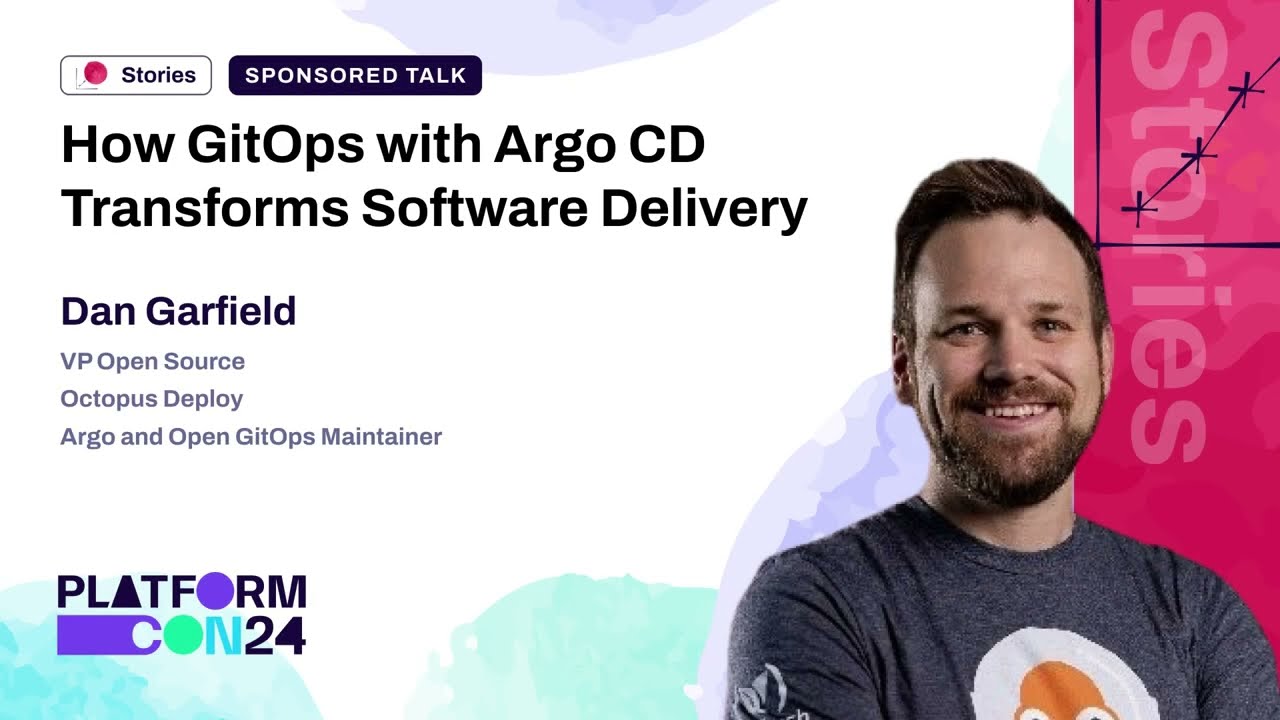 Stories

SPONSORED TALK

How GitOps with Argo CD Transforms Software Delivery

Dan Garfield

VP Open Source

Octopus Deploy

Argo and Open GitOps Maintainer

PLATFORM CON24

Stories